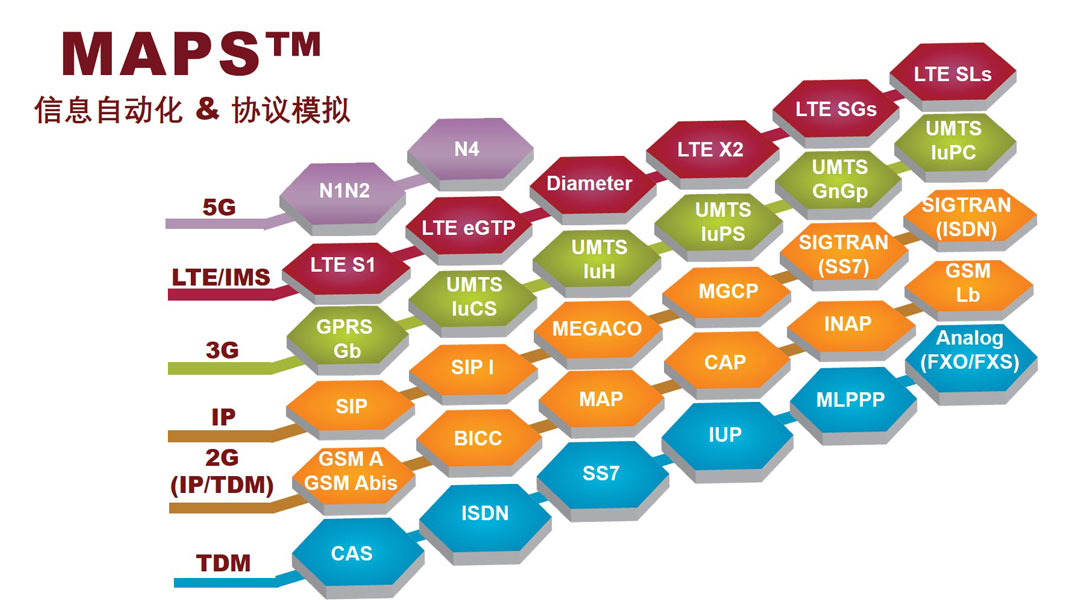 MAPS™
信息自动化 & 协议模拟

5G
N1N2
N4

LTE/IMS
LTE S1
LTE eGTP
Diameter
LTE X2
LTE SGs
LTE SLs

3G
GPRS Gb
UMTS IuCS
UMTS IuH
UMTS IuPS
UMTS GnGp
UMTS IuPC

IP
SIP
SIP I
MEGACO
MGCP
SIGTRAN (SS7)
SIGTRAN (ISDN)

2G (IP/TDM)
GSM A GSM Abis
BICC
MAP
CAP
INAP
GSM Lb

TDM
CAS
ISDN
SS7
IUP
MLPPP
Analog (FXO/FXS)